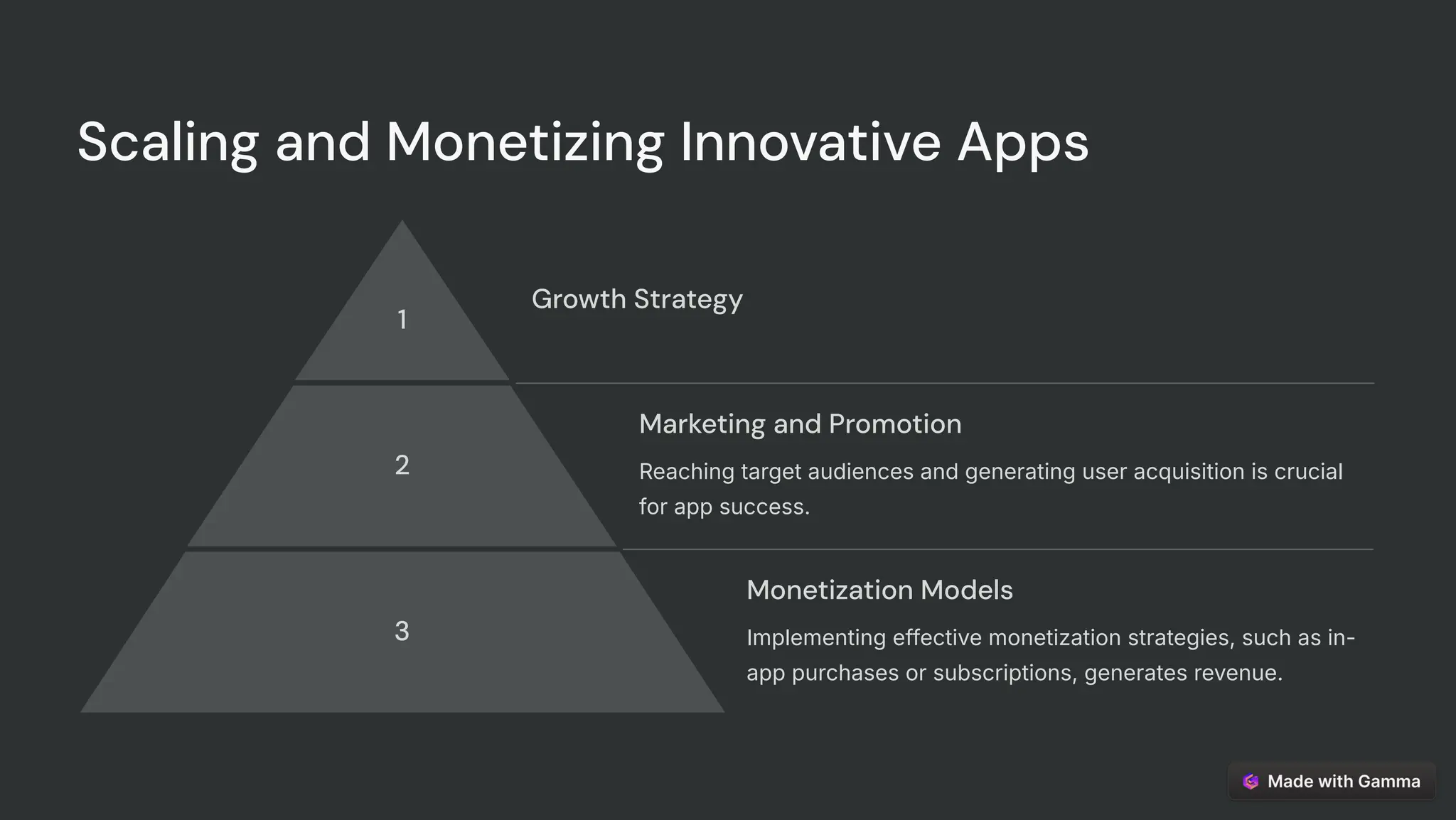 Scaling and Monetizing Innovative Apps

1

Growth Strategy

2

Marketing and Promotion

Reaching target audiences and generating user acquisition is crucial for app success.

3

Monetization Models

Implementing effective monetization strategies, such as in-app purchases or subscriptions, generates revenue.

Made with Gamma